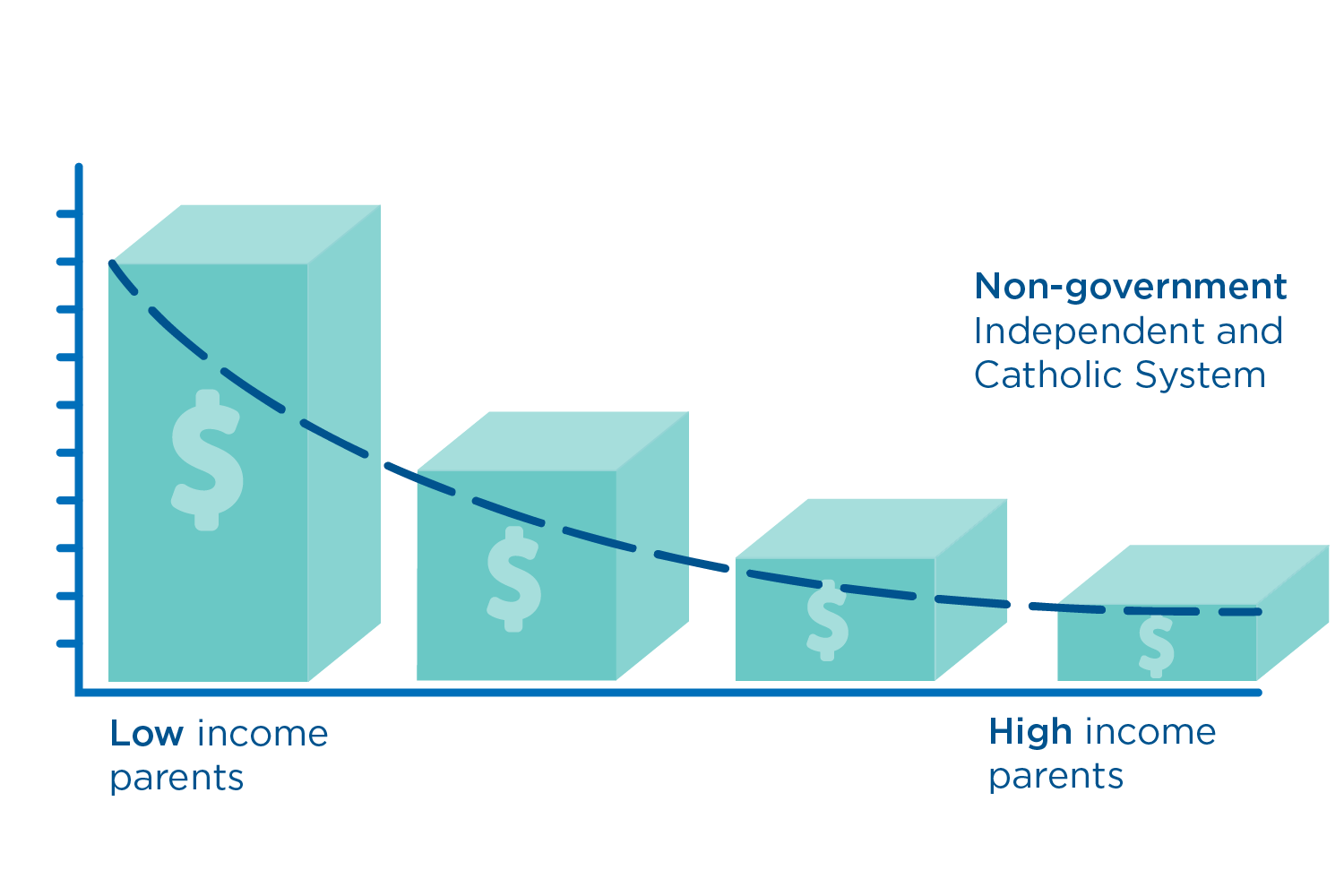 Non-government
Independent and
Catholic System

$

$

$

$

Low income parents

High income parents